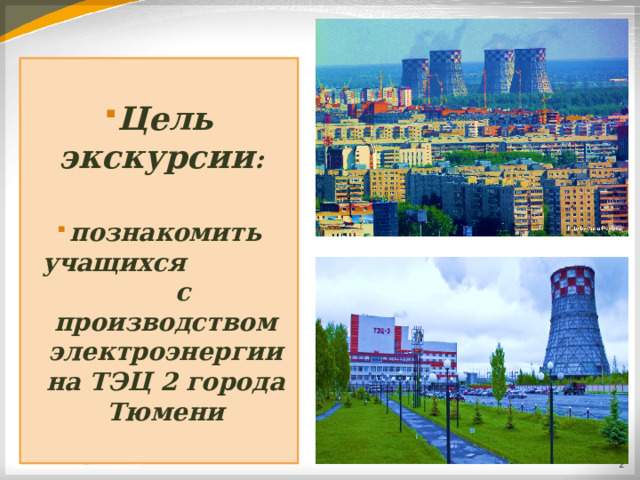 Цель экскурсии:

познакомить учащихся с производством электроэнергии на ТЭЦ 2 города Тюмени

ТЭЦ-2

2